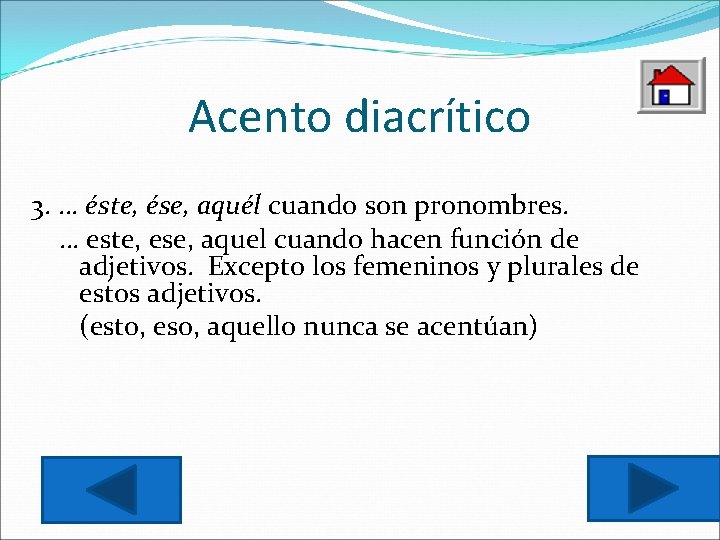 Acento diacrítico

3. … éste, ése, aquél cuando son pronombres.

… este, ese, aquel cuando hacen función de adjetivos. Excepto los femeninos y plurales de estos adjetivos.

(esto, eso, aquello nunca se acentúan)